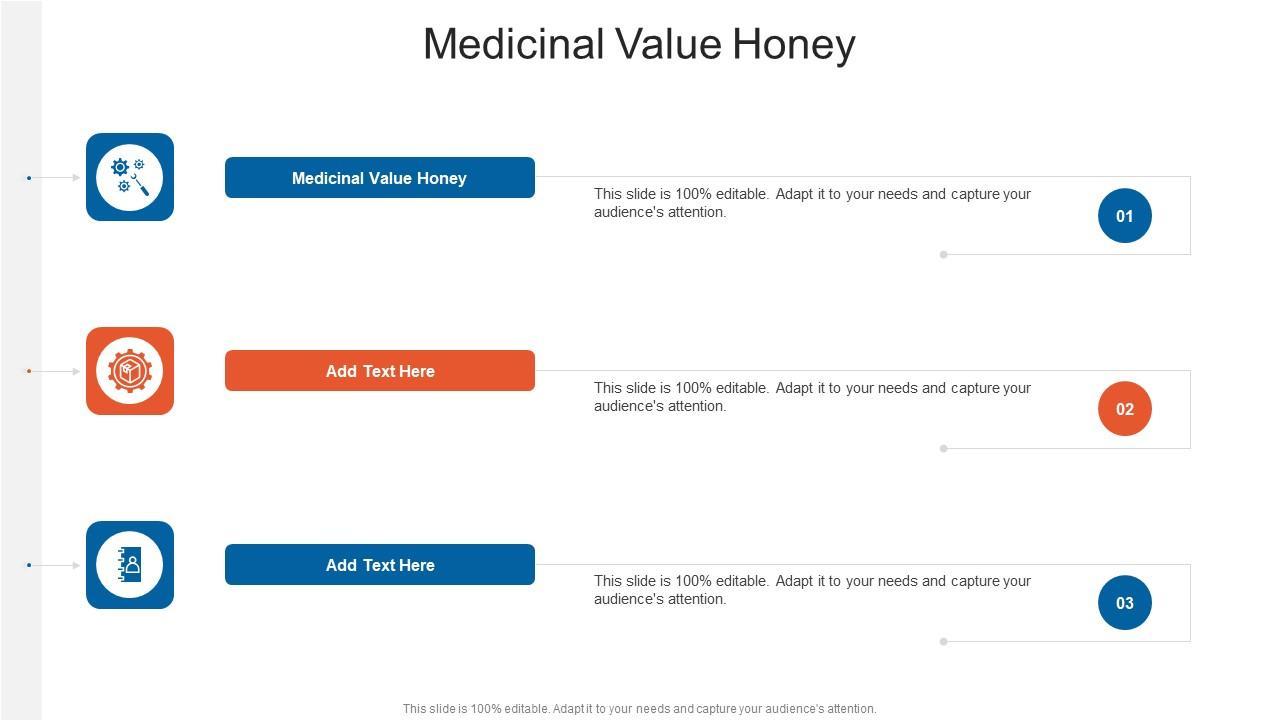 Medicinal Value Honey

Medicinal Value Honey

This slide is 100% editable. Adapt it to your needs and capture your audience's attention.

01

Add Text Here

This slide is 100% editable. Adapt it to your needs and capture your audience's attention.

02

Add Text Here

This slide is 100% editable. Adapt it to your needs and capture your audience's attention.

03

This slide is 100% editable. Adapt it to your needs and capture your audience's attention.